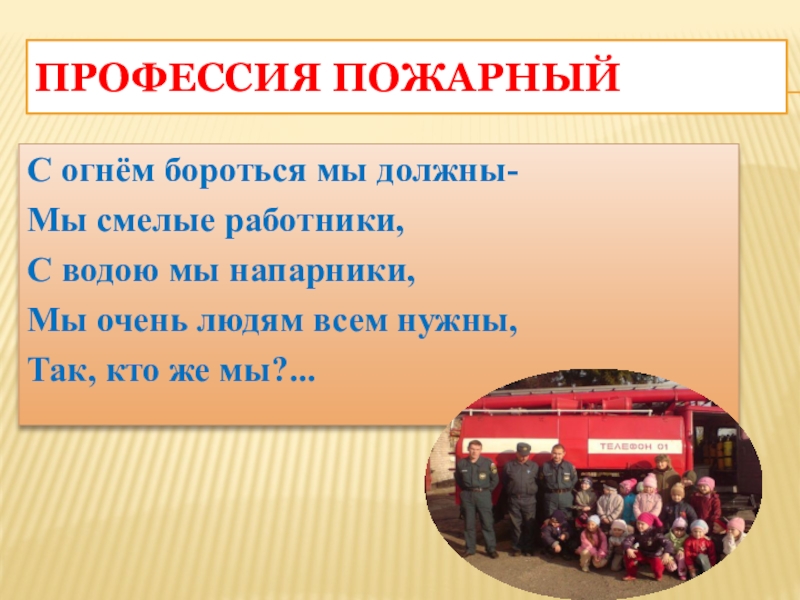 ПРОФЕССИЯ ПОЖАРНЫЙ

С огнём бороться мы должны-
Мы смелые работники,
С водою мы напарники,
Мы очень людям всем нужны,
Так, кто же мы?...

ТЕЛЕФОН 01